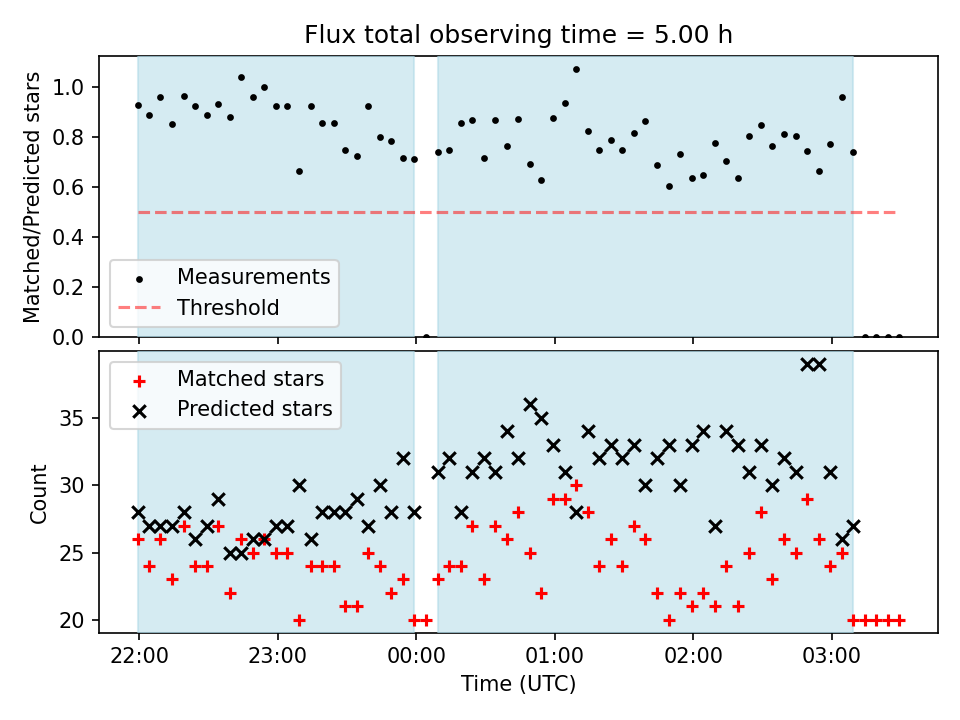 Flux total observing time = 5.00 h

Matched/Predicted stars

1.0
0.8
0.6
0.4
0.2
0.0

Measurements
Threshold

Matched stars
Predicted stars

Count

35
30
25
20

22:00
23:00
00:00
01:00
02:00
03:00

Time (UTC)